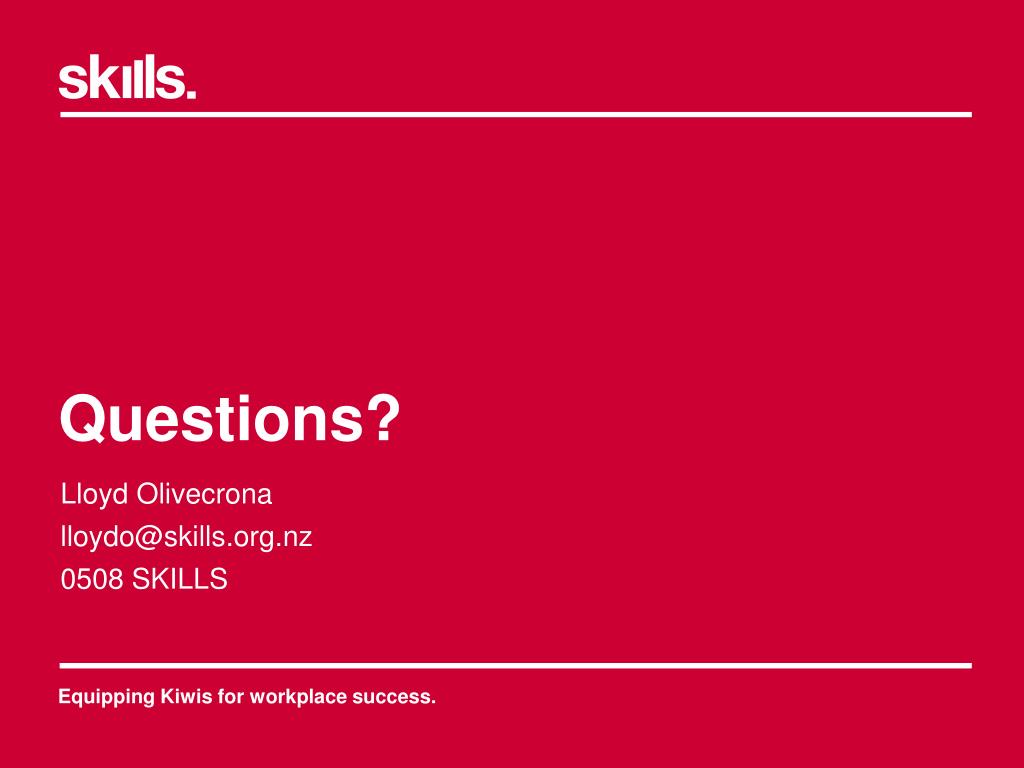 skills.

Questions?

Lloyd Olivecrona
lloydo@skills.org.nz
0508 SKILLS

Equipping Kiwis for workplace success.